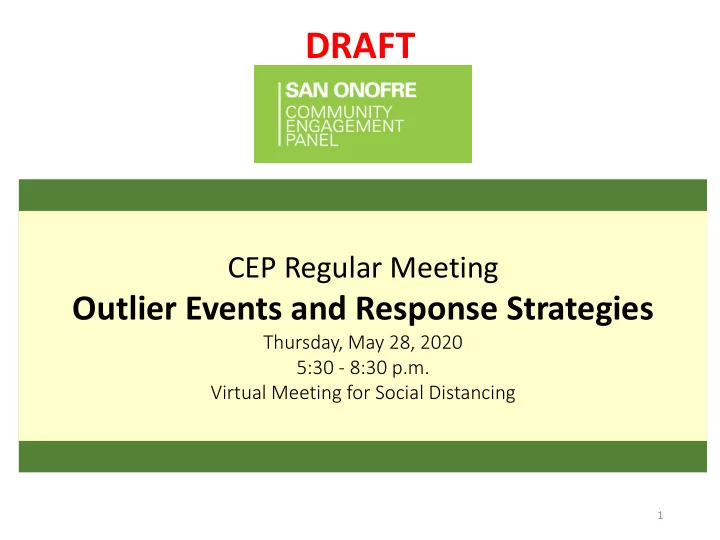 DRAFT

SAN ONOFRE
COMMUNITY
ENGAGEMENT
PANEL

CEP Regular Meeting

Outlier Events and Response Strategies

Thursday, May 28, 2020
5:30 - 8:30 p.m.
Virtual Meeting for Social Distancing

1